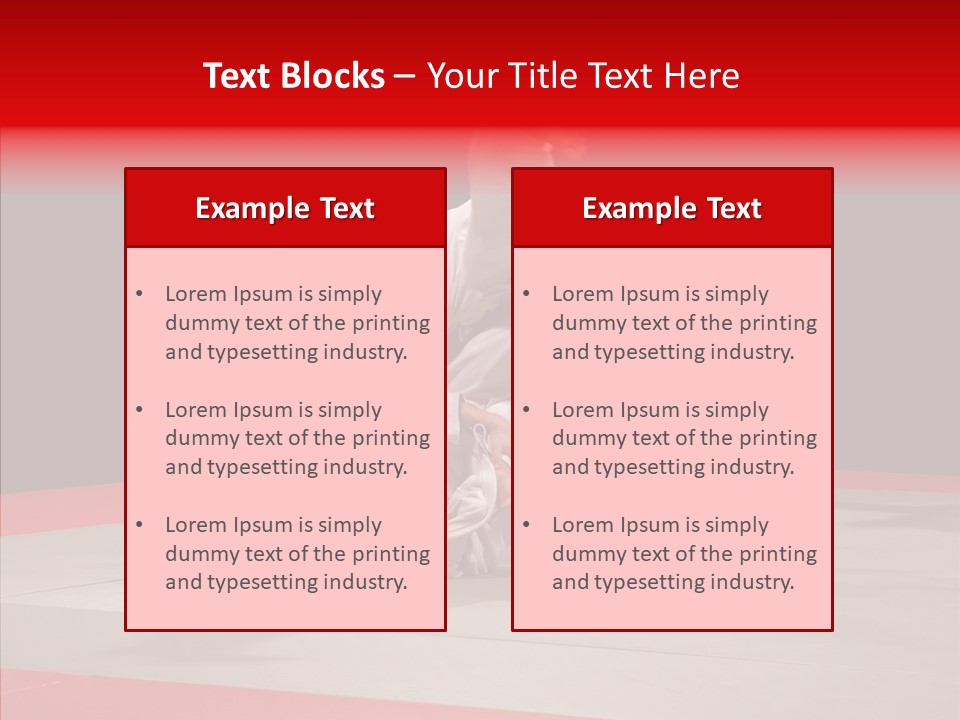 Text Blocks – Your Title Text Here

Example Text

• Lorem Ipsum is simply dummy text of the printing and typesetting industry.

• Lorem Ipsum is simply dummy text of the printing and typesetting industry.

• Lorem Ipsum is simply dummy text of the printing and typesetting industry.

Example Text

• Lorem Ipsum is simply dummy text of the printing and typesetting industry.

• Lorem Ipsum is simply dummy text of the printing and typesetting industry.

• Lorem Ipsum is simply dummy text of the printing and typesetting industry.